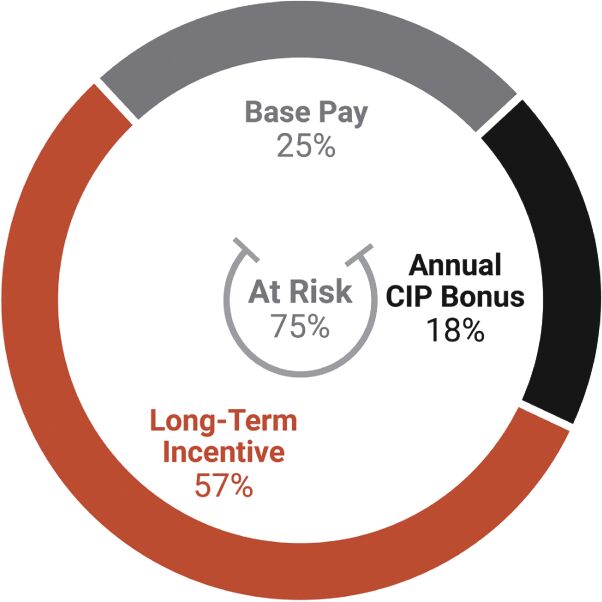 Base Pay
25%

At Risk
75%

Annual
CIP Bonus
18%

Long-Term
Incentive
57%